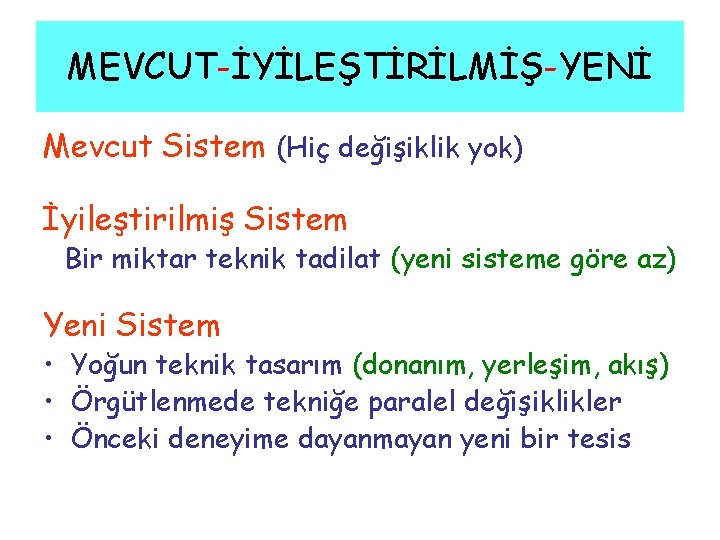 MEVCUT-İYİLEŞTİRİLMİŞ-YENİ

Mevcut Sistem (Hiç değişiklik yok)

İyileştirilmiş Sistem
Bir miktar teknik tadilat (yeni sisteme göre az)

Yeni Sistem
• Yoğun teknik tasarım (donanım, yerleşim, akış)
• Örgütlenmede tekniğe paralel değişiklikler
• Önceki deneyime dayanmayan yeni bir tesis